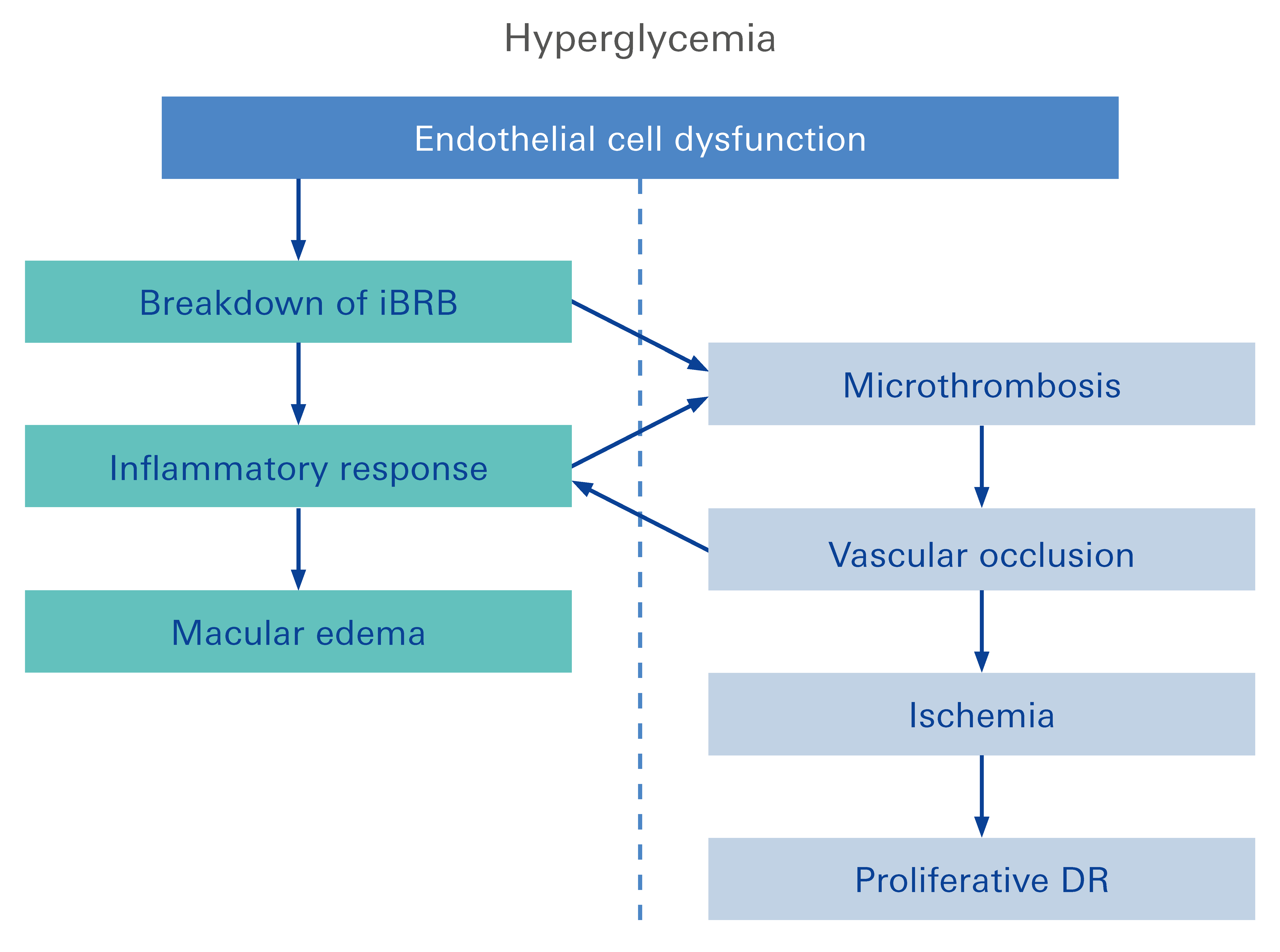 Hyperglycemia

Endothelial cell dysfunction

Breakdown of iBRB

Inflammatory response

Macular edema

Microthrombosis

Vascular occlusion

Ischemia

Proliferative DR